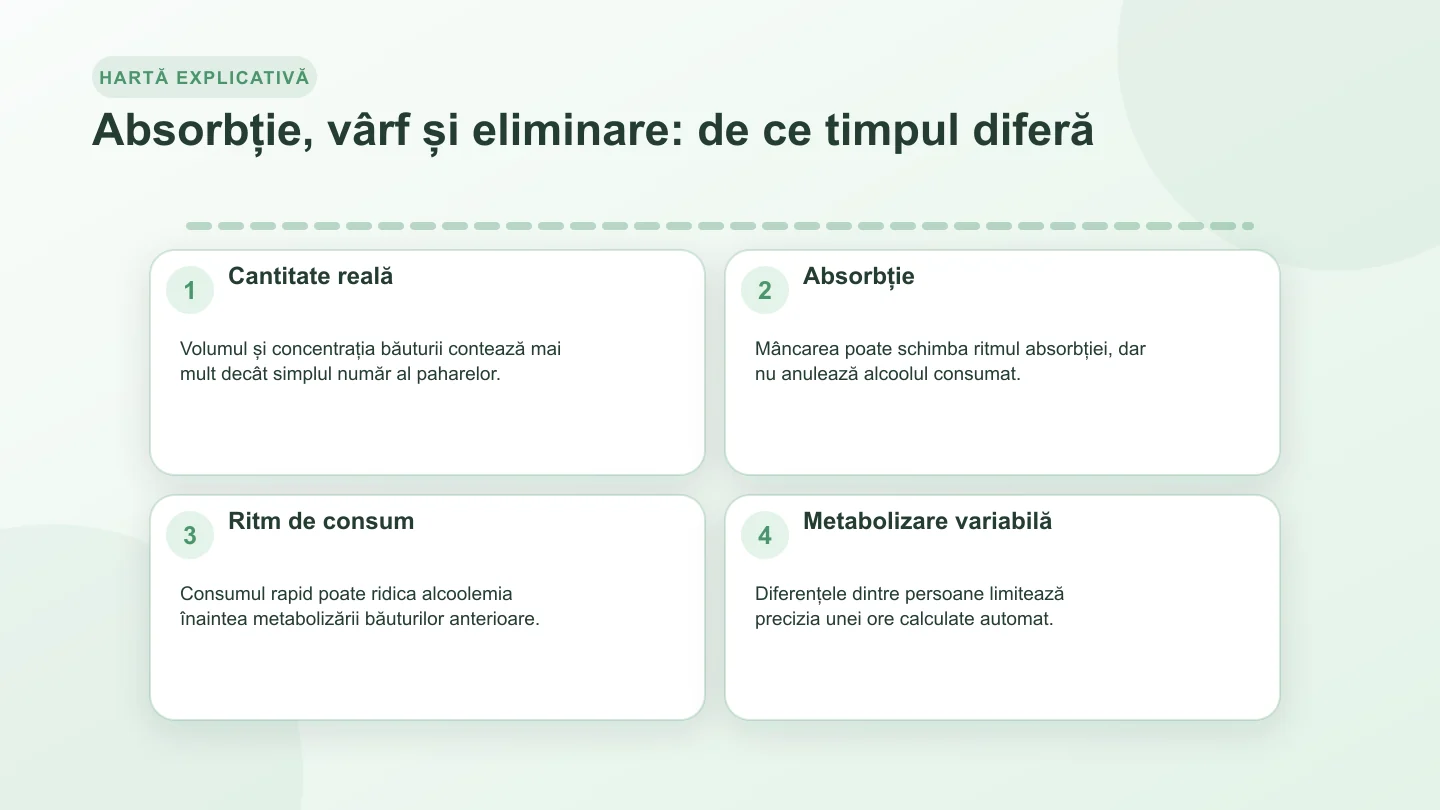 HARTĂ EXPLICATIVĂ

Absorbție, vârf și eliminare: de ce timpul diferă

1 Cantitate reală

Volumul și concentrația băuturii contează mai mult decât simplul număr al paharelor.

2 Absorbție

Mâncarea poate schimba ritmul absorbției, dar nu anulează alcoolul consumat.

3 Ritm de consum

Consumul rapid poate ridica alcoolemia înaintea metabolizării băuturilor anterioare.

4 Metabolizare variabilă

Diferențele dintre persoane limitează precizia unei ore calculate automat.